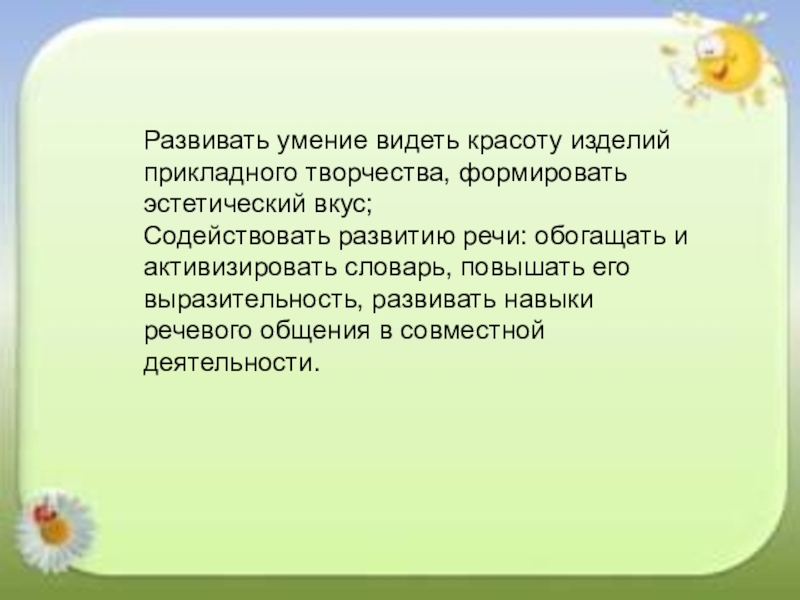 Развивать умение видеть красоту изделий прикладного творчества, формировать эстетический вкус;
Содействовать развитию речи: обогащать и активизировать словарь, повышать его выразительность, развивать навыки речевого общения в совместной деятельности.